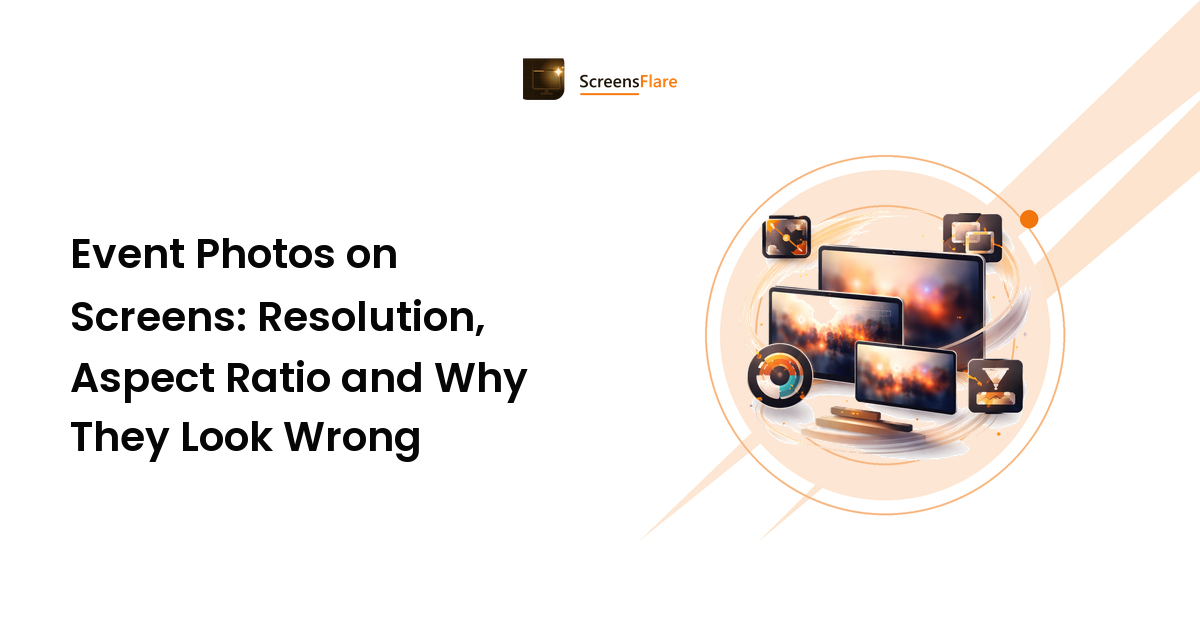 ScreensFlare

Event Photos on Screens: Resolution, Aspect Ratio and Why They Look Wrong